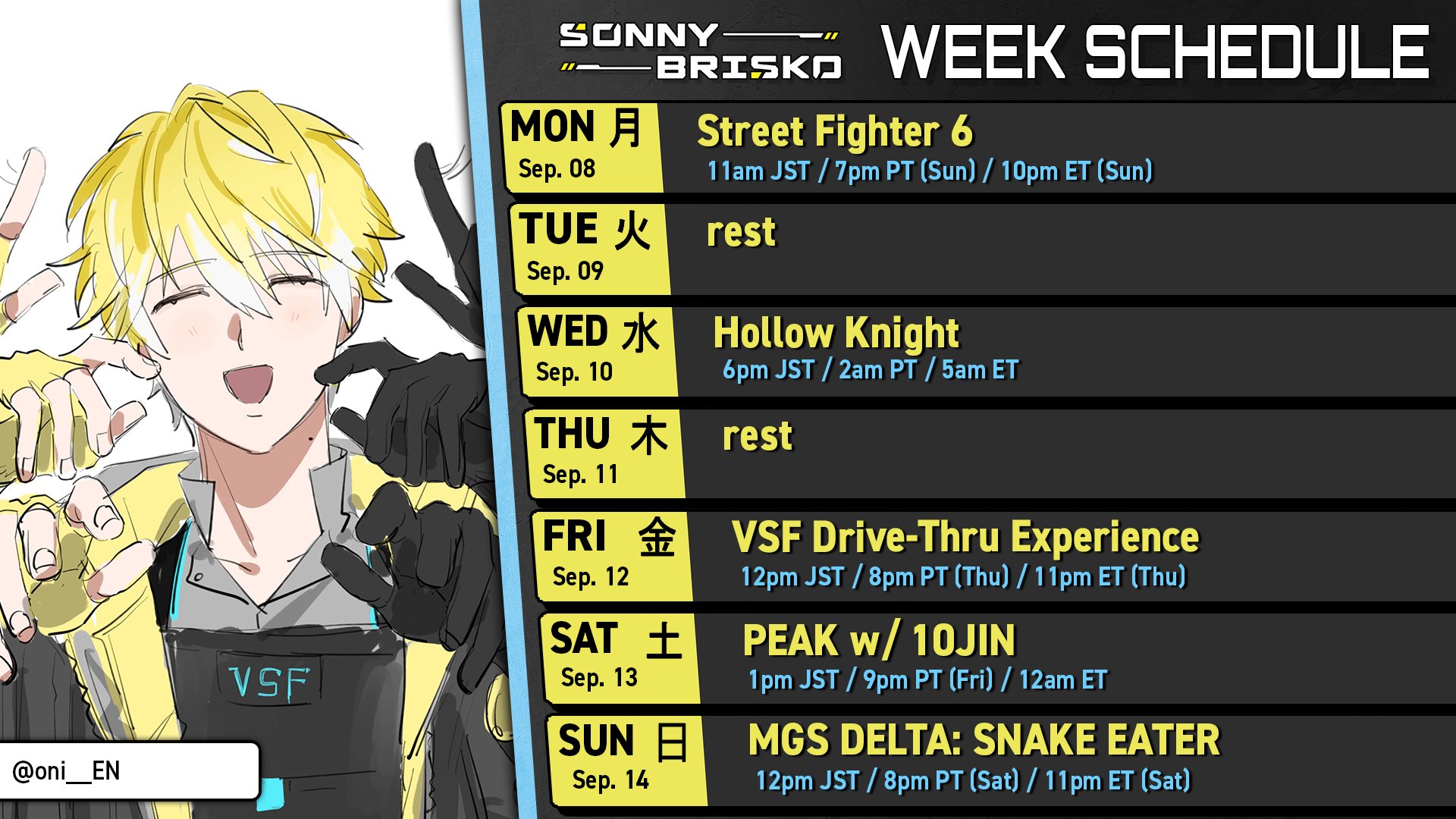 SONNY BRISKO WEEK SCHEDULE

MON 月
Sep. 08
Street Fighter 6
11am JST / 7pm PT (Sun) / 10pm ET (Sun)

TUE 火
Sep. 09
rest

WED 水
Sep. 10
Hollow Knight
6pm JST / 2am PT / 5am ET

THU 木
Sep. 11
rest

FRI 金
Sep. 12
VSF Drive-Thru Experience
12pm JST / 8pm PT (Thu) / 11pm ET (Thu)

SAT 土
Sep. 13
PEAK w/ 10JIN
1pm JST / 9pm PT (Fri) / 12am ET

SUN 日
Sep. 14
MGS DELTA: SNAKE EATER
12pm JST / 8pm PT (Sat) / 11pm ET (Sat)

VSF

@oni__EN